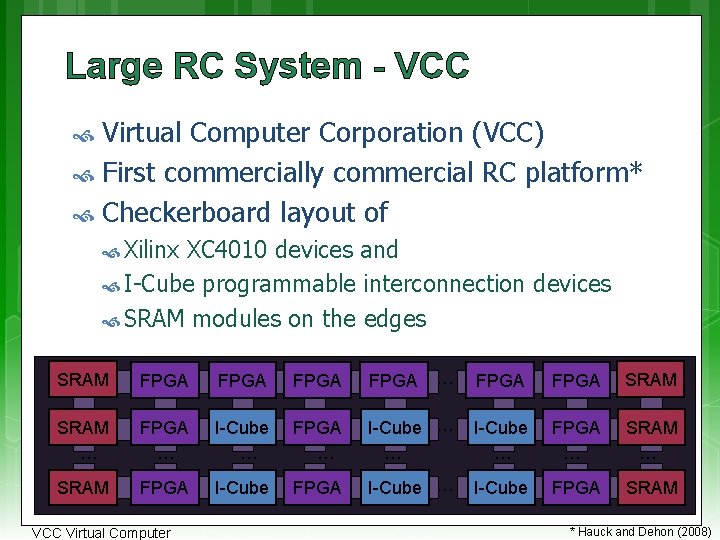 Large RC System - VCC

Virtual Computer Corporation (VCC)

First commercially commercial RC platform*

Checkerboard layout of

Xilinx XC4010 devices and

I-Cube programmable interconnection devices

SRAM modules on the edges

| SRAM | FPGA | FPGA | FPGA | FPGA | ... | FPGA | FPGA | SRAM |
|---|---|---|---|---|---|---|---|---|
| SRAM | FPGA | I-Cube | FPGA | I-Cube | ... | I-Cube | FPGA | SRAM |
| ... | ... | ... | ... | ... | | ... | ... | ... |
| SRAM | FPGA | I-Cube | FPGA | I-Cube | ... | I-Cube | FPGA | SRAM |

VCC Virtual Computer

* Hauck and Dehon (2008)